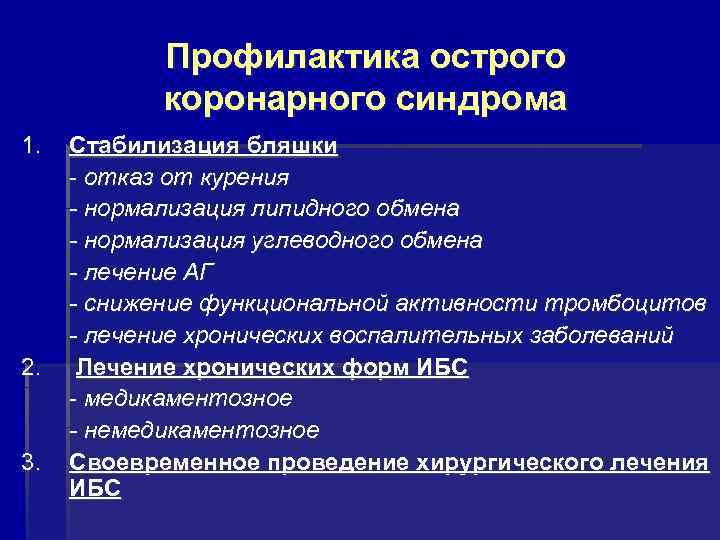 Профилактика острого коронарного синдрома

1. Стабилизация бляшки
- отказ от курения
- нормализация липидного обмена
- нормализация углеводного обмена
- лечение АГ
- снижение функциональной активности тромбоцитов
- лечение хронических воспалительных заболеваний

2. Лечение хронических форм ИБС
- медикаментозное
- немедикаментозное

3. Своевременное проведение хирургического лечения ИБС